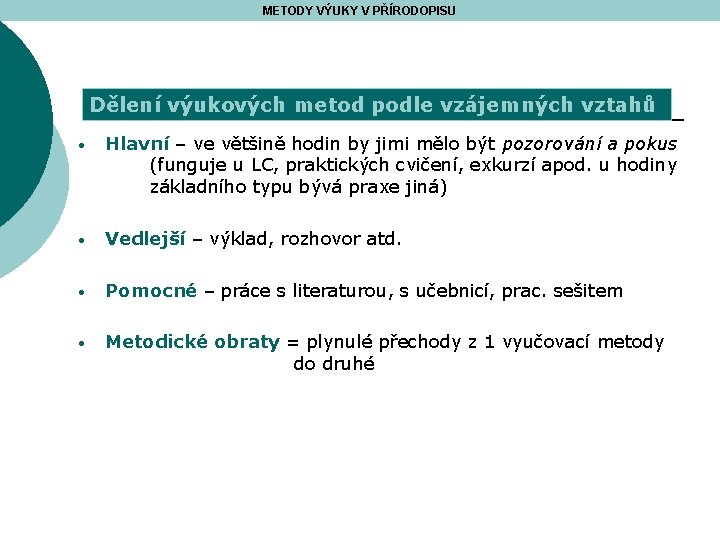 METODY VÝUKY V PŘÍRODOPISU

Dělení výukových metod podle vzájemných vztahů

• Hlavní – ve většině hodin by jimi mělo být pozorování a pokus (funguje u LC, praktických cvičení, exkurzí apod. u hodiny základního typu bývá praxe jiná)

• Vedlejší – výklad, rozhovor atd.

• Pomocné – práce s literaturou, s učebnicí, prac. sešitem

• Metodické obraty = plynulé přechody z 1 vyučovací metody do druhé